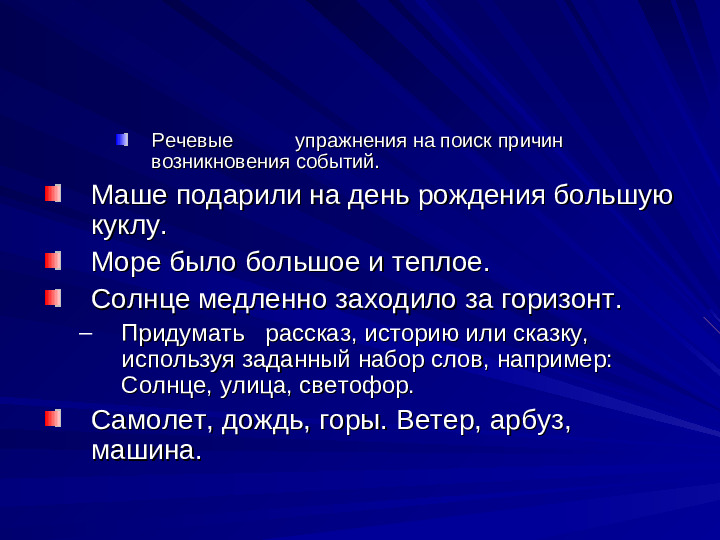 Речевые упражнения на поиск причин возникновения событий.

Маше подарили на день рождения большую куклу.

Море было большое и теплое.

Солнце медленно заходило за горизонт.

– Придумать рассказ, историю или сказку, используя заданный набор слов, например: Солнце, улица, светофор.

Самолет, дождь, горы. Ветер, арбуз, машина.